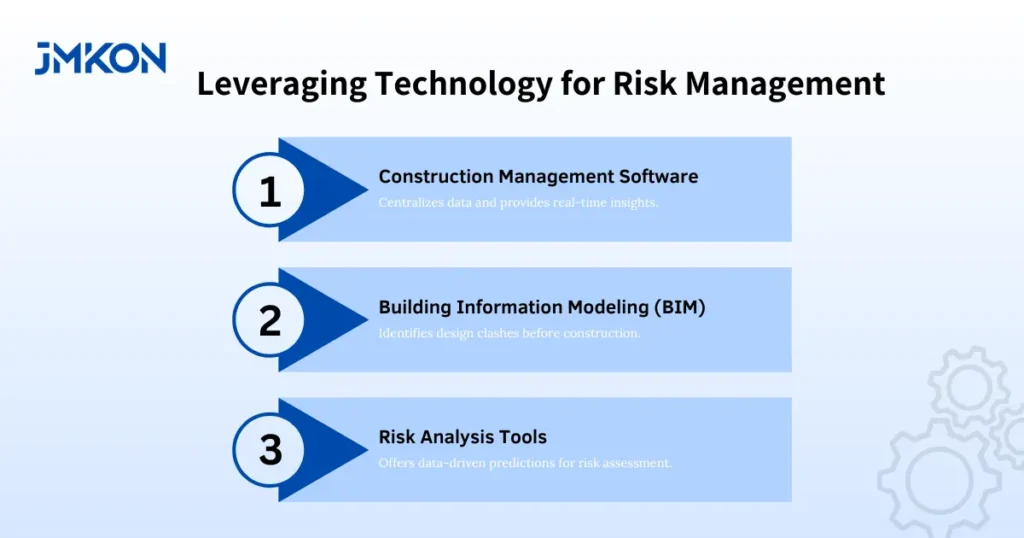 JMKON

Leveraging Technology for Risk Management

1
Construction Management Software
Centralizes data and provides real-time insights.

2
Building Information Modeling (BIM)
Identifies design clashes before construction.

3
Risk Analysis Tools
Offers data-driven predictions for risk assessment.